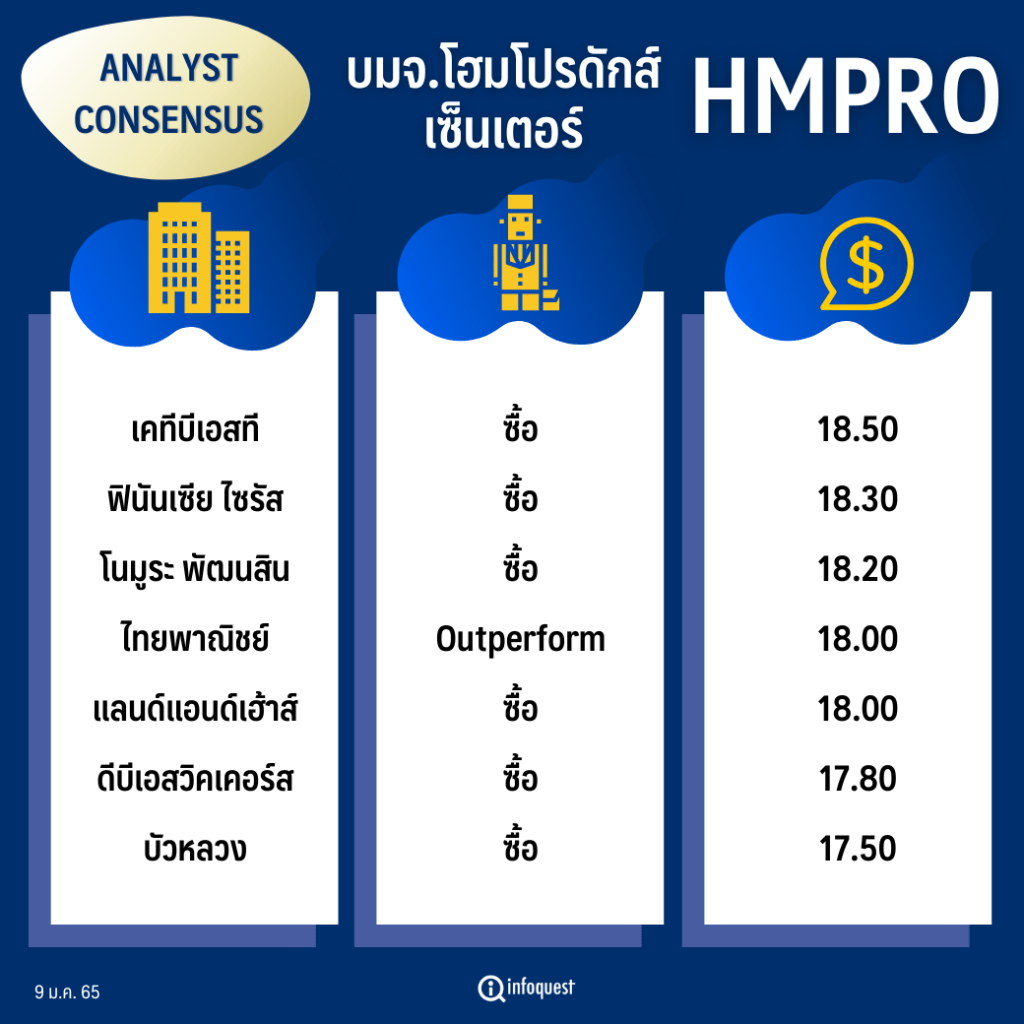 ANALYST CONSENSUS

บมจ.โฮมโปรดักส์ เซ็นเตอร์

HMPRO

| | | |
|---|---|---|
| เคทีบีเอสที | ซื้อ | 18.50 |
| ฟินันเซีย ไซรัส | ซื้อ | 18.30 |
| โนมูระ พัฒนสิน | ซื้อ | 18.20 |
| ไทยพาณิชย์ | Outperform | 18.00 |
| แลนด์แอนด์เฮ้าส์ | ซื้อ | 18.00 |
| ดีบีเอสวิคเคอร์ส | ซื้อ | 17.80 |
| บัวหลวง | ซื้อ | 17.50 |

9 ม.ค. 65

infoquest